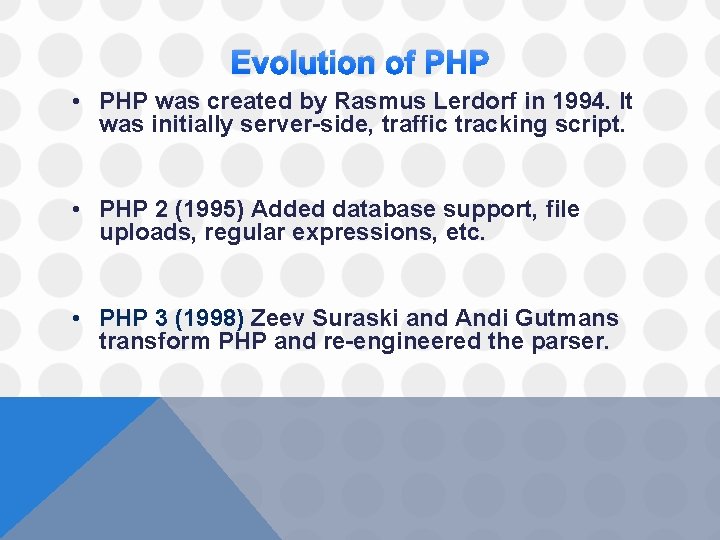 Evolution of PHP

• PHP was created by Rasmus Lerdorf in 1994. It was initially server-side, traffic tracking script.

• PHP 2 (1995) Added database support, file uploads, regular expressions, etc.

• PHP 3 (1998) Zeev Suraski and Andi Gutmans transform PHP and re-engineered the parser.